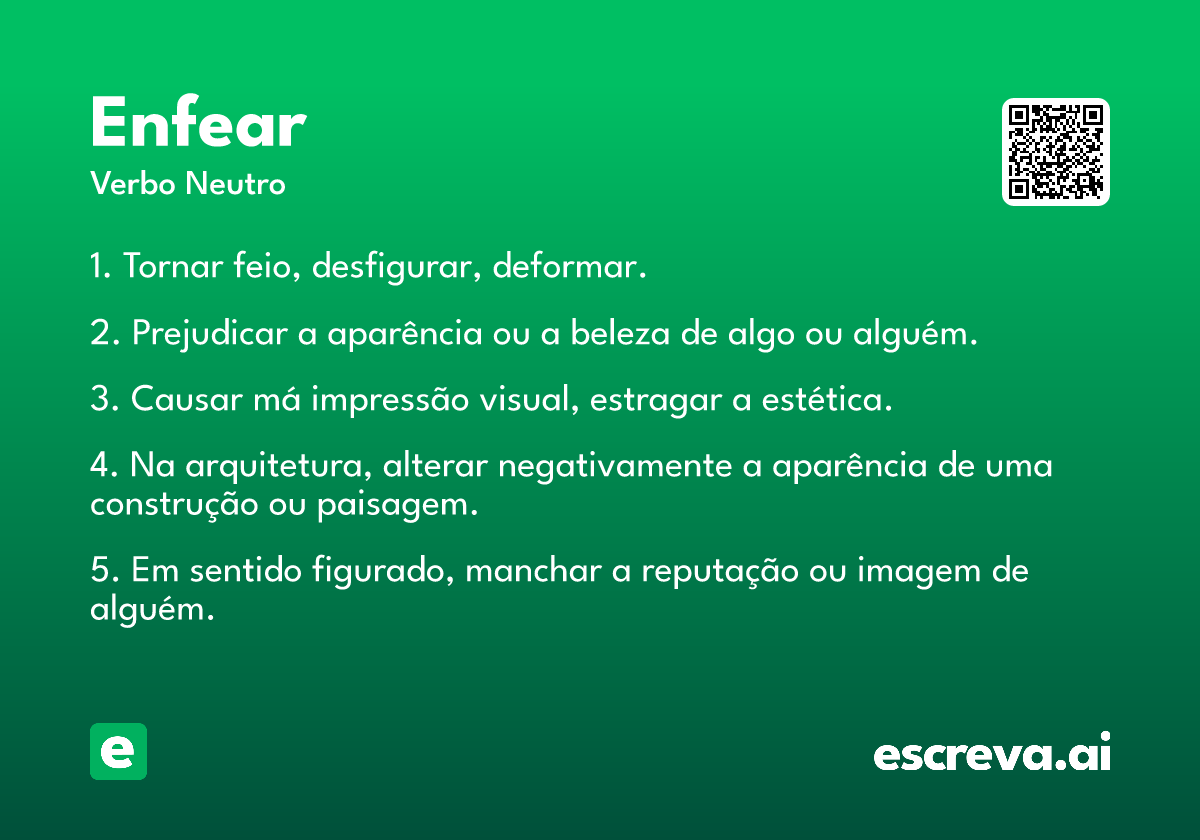 Enfear

Verbo Neutro

1. Tornar feio, desfigurar, deformar.

2. Prejudicar a aparência ou a beleza de algo ou alguém.

3. Causar má impressão visual, estragar a estética.

4. Na arquitetura, alterar negativamente a aparência de uma construção ou paisagem.

5. Em sentido figurado, manchar a reputação ou imagem de alguém.

e

escreva.ai